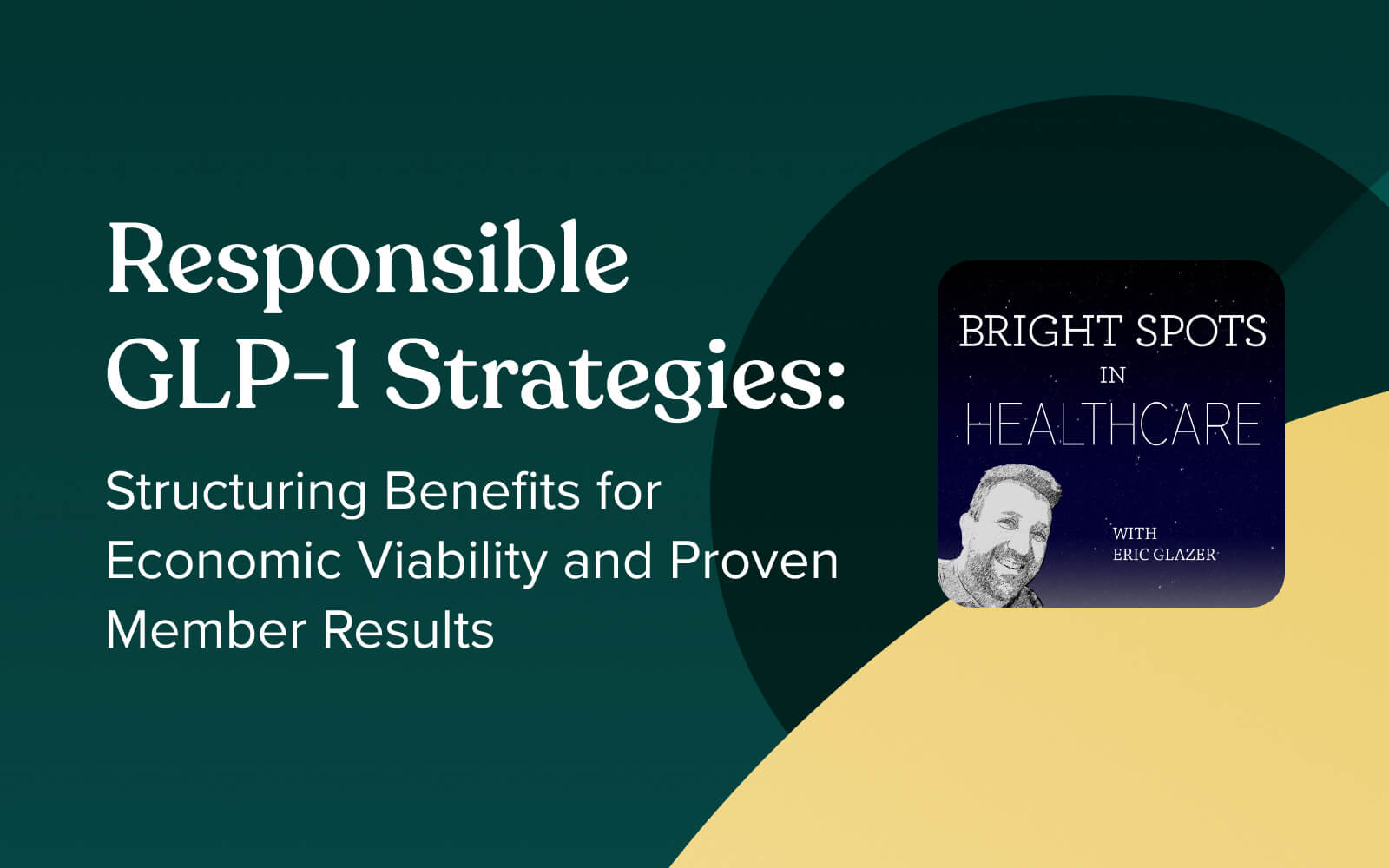 Responsible GLP-1 Strategies:

Structuring Benefits for Economic Viability and Proven Member Results

BRIGHT SPOTS
IN
HEALTHCARE

WITH
ERIC GLAZER